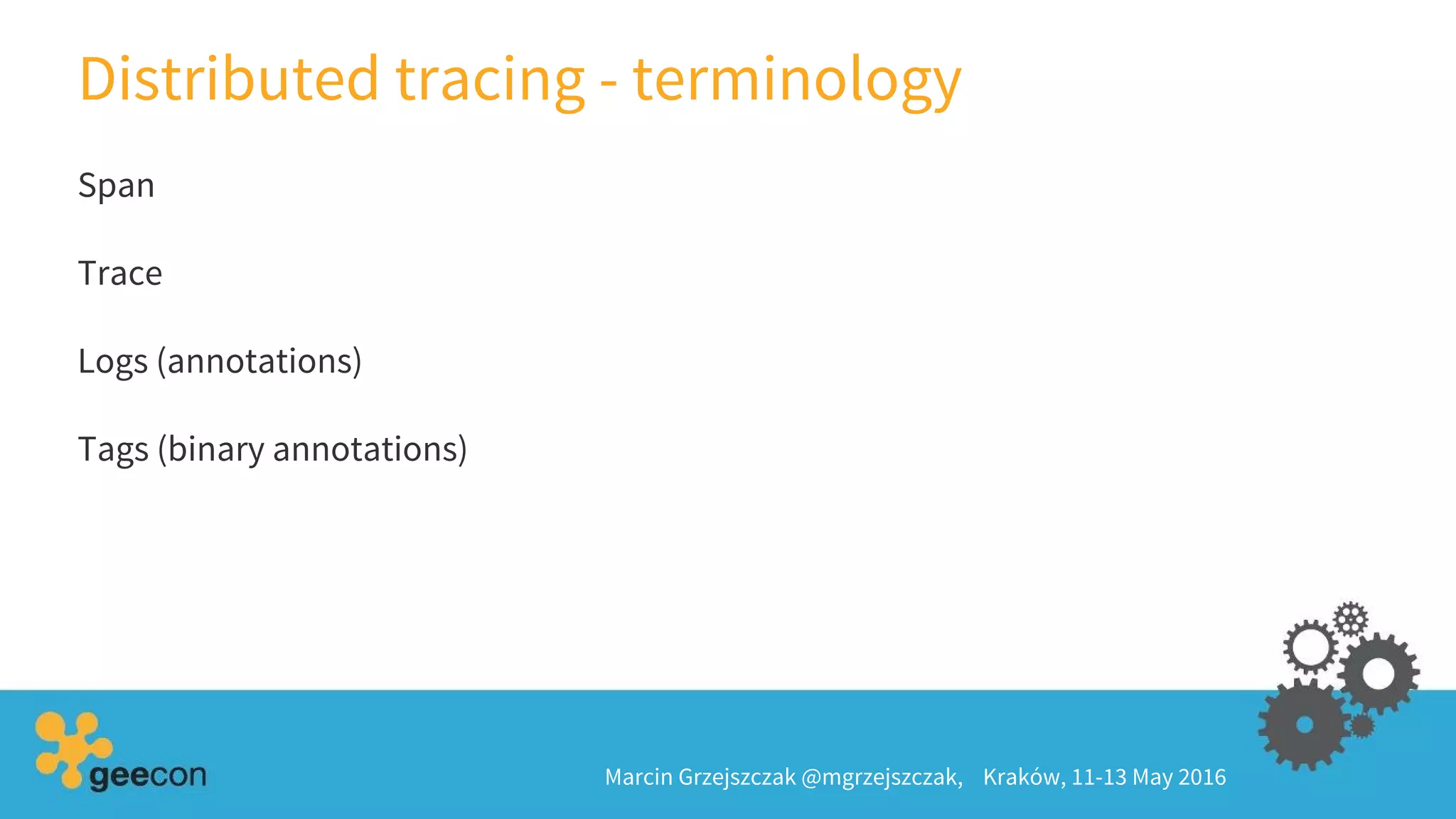 Distributed tracing - terminology

Span

Trace

Logs (annotations)

Tags (binary annotations)

geecon

Marcin Grzejszczak @mgrzejszczak, Kraków, 11-13 May 2016